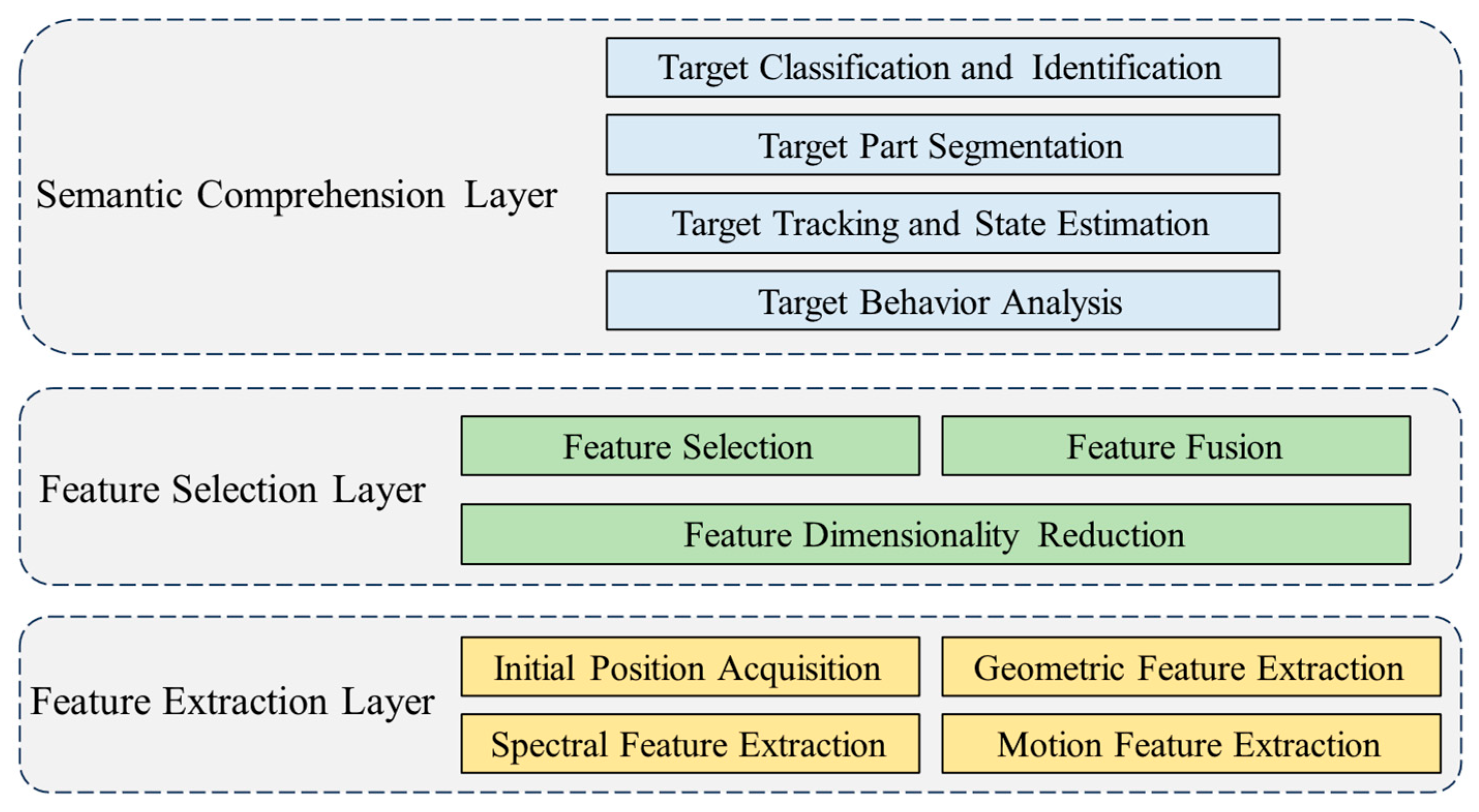 Semantic Comprehension Layer

Target Classification and Identification

Target Part Segmentation

Target Tracking and State Estimation

Target Behavior Analysis

Feature Selection Layer

Feature Selection

Feature Fusion

Feature Dimensionality Reduction

Feature Extraction Layer

Initial Position Acquisition

Geometric Feature Extraction

Spectral Feature Extraction

Motion Feature Extraction